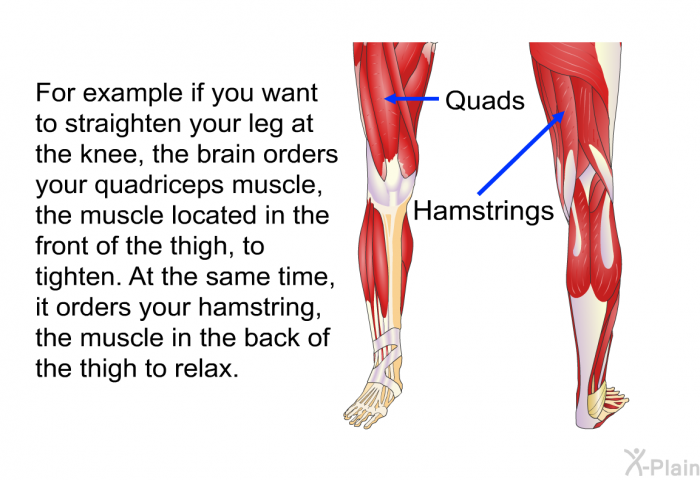 For example if you want to straighten your leg at the knee, the brain orders your quadriceps muscle, the muscle located in the front of the thigh, to tighten. At the same time, it orders your hamstring, the muscle in the back of the thigh to relax.

Quads

Hamstrings

X-Plain